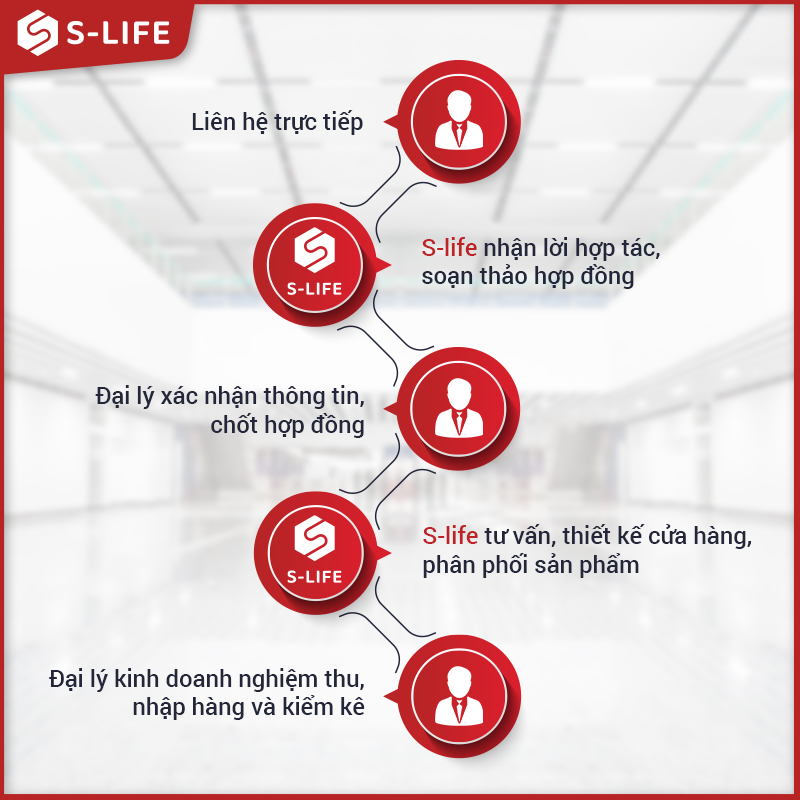 S-LIFE

Liên hệ trực tiếp

S-LIFE

S-life nhận lời hợp tác, soạn thảo hợp đồng

Đại lý xác nhận thông tin, chốt hợp đồng

S-LIFE

S-life tư vấn, thiết kế cửa hàng, phân phối sản phẩm

Đại lý kinh doanh nghiệm thu, nhập hàng và kiểm kê